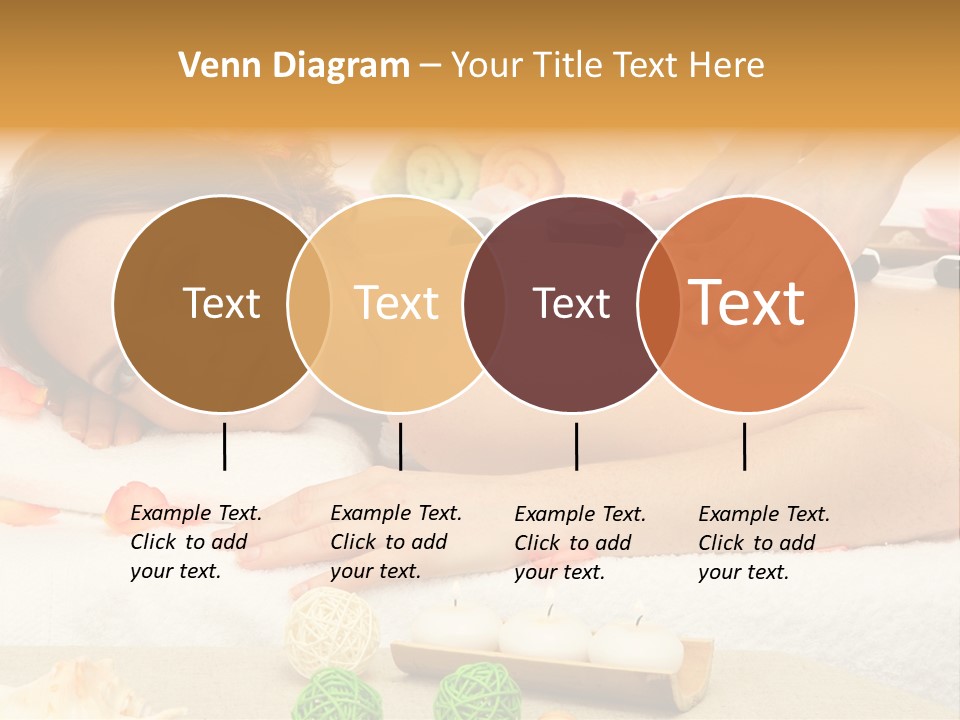 Venn Diagram – Your Title Text Here

Text

Text

Text

Text

Example Text. Click to add your text.

Example Text. Click to add your text.

Example Text. Click to add your text.

Example Text. Click to add your text.